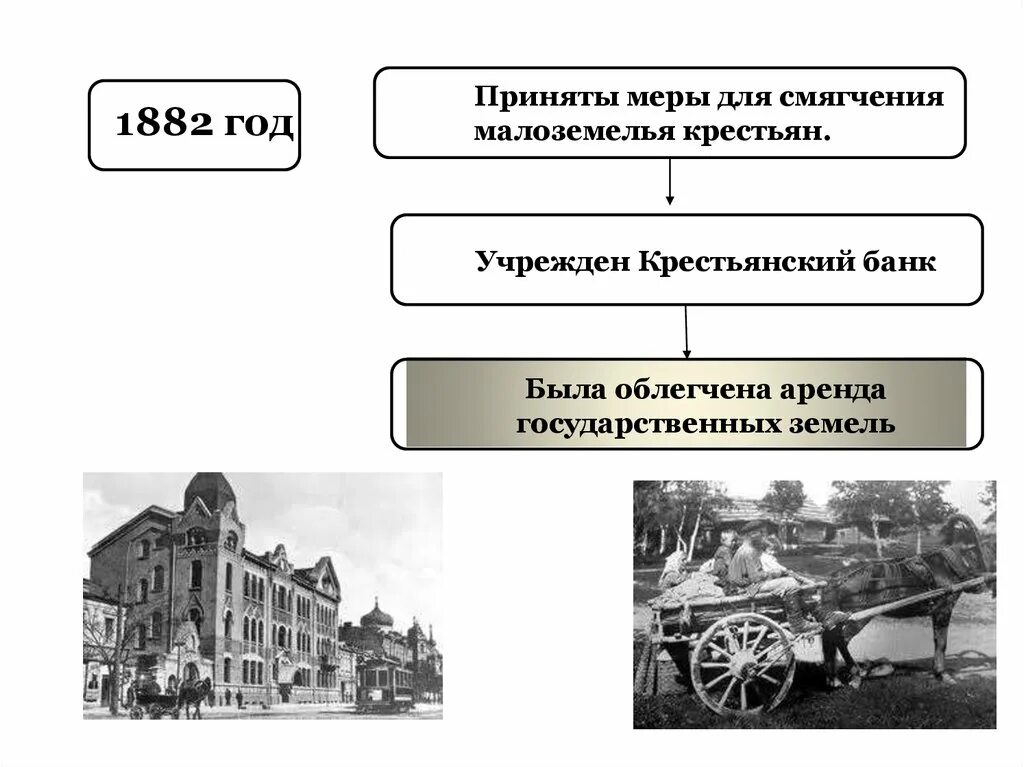 1882 год

Приняты меры для смягчения малоземелья крестьян.

Учрежден Крестьянский банк

Была облегчена аренда государственных земель